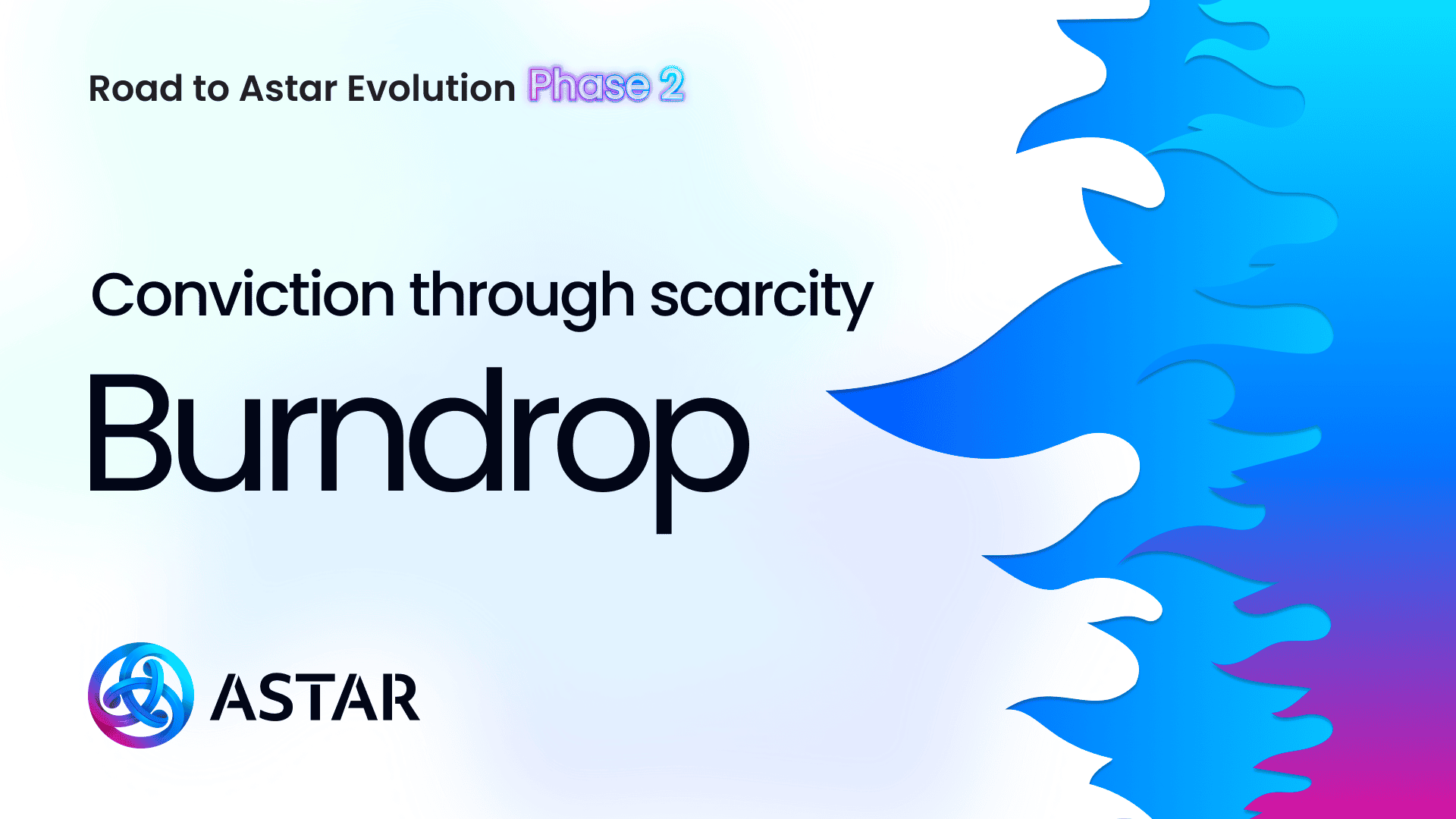 Road to Astar Evolution Phase 2

Conviction through scarcity

Burndrop

ASTAR